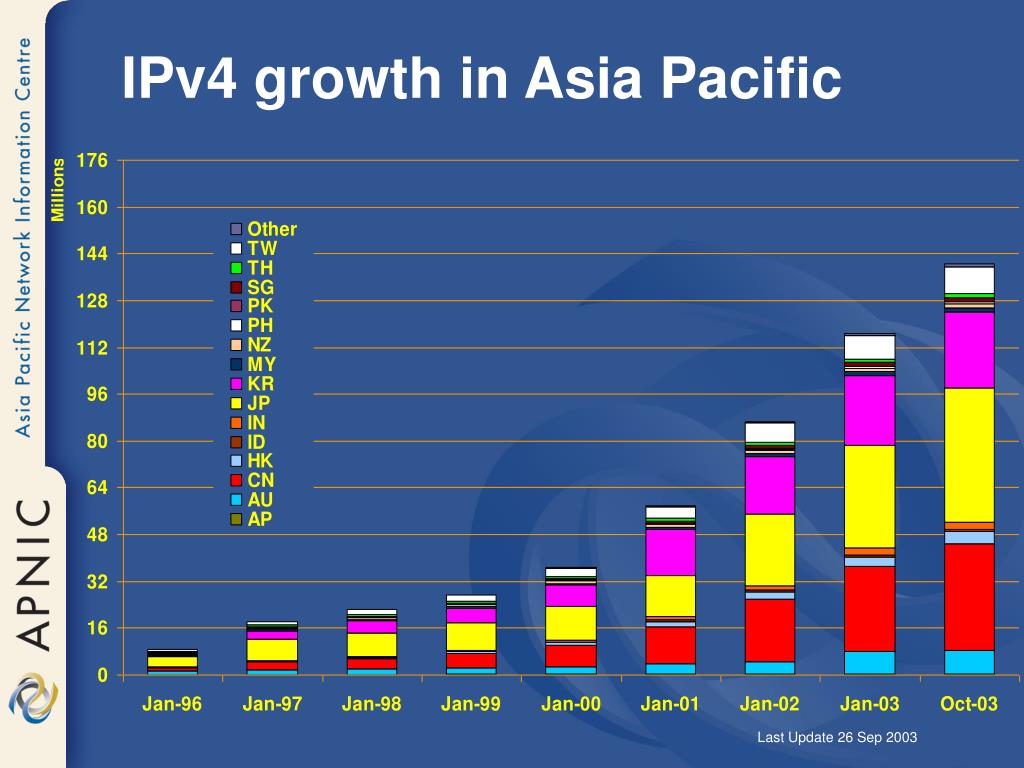 Asia Pacific Network Information Centre

APNIC

IPv4 growth in Asia Pacific

Millions

176
160
144
128
112
96
80
64
48
32
16
0

Other
TW
TH
SG
PK
PH
NZ
MY
KR
JP
IN
ID
HK
CN
AU
AP

Jan-96 Jan-97 Jan-98 Jan-99 Jan-00 Jan-01 Jan-02 Jan-03 Oct-03

Last Update 26 Sep 2003